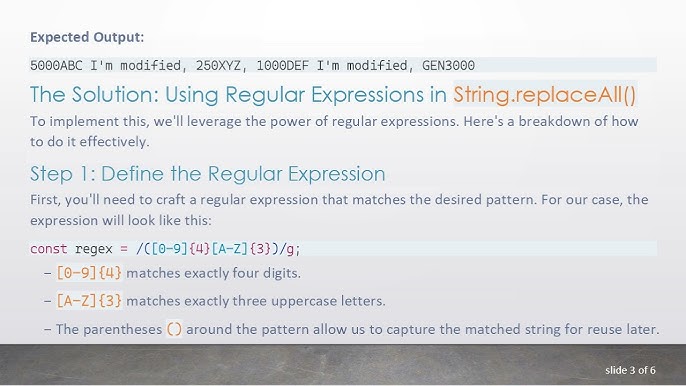 Expected Output:

5000ABC I'm modified, 250XYZ, 1000DEF I'm modified, GEN3000

The Solution: Using Regular Expressions in String.replaceAll()

To implement this, we'll leverage the power of regular expressions. Here's a breakdown of how to do it effectively.

Step 1: Define the Regular Expression

First, you'll need to craft a regular expression that matches the desired pattern. For our case, the expression will look like this:

const regex = /([0-9]{4}[A-Z]{3})/g;

– [0-9]{4} matches exactly four digits.

– [A-Z]{3} matches exactly three uppercase letters.

– The parentheses () around the pattern allow us to capture the matched string for reuse later.

slide 3 of 6